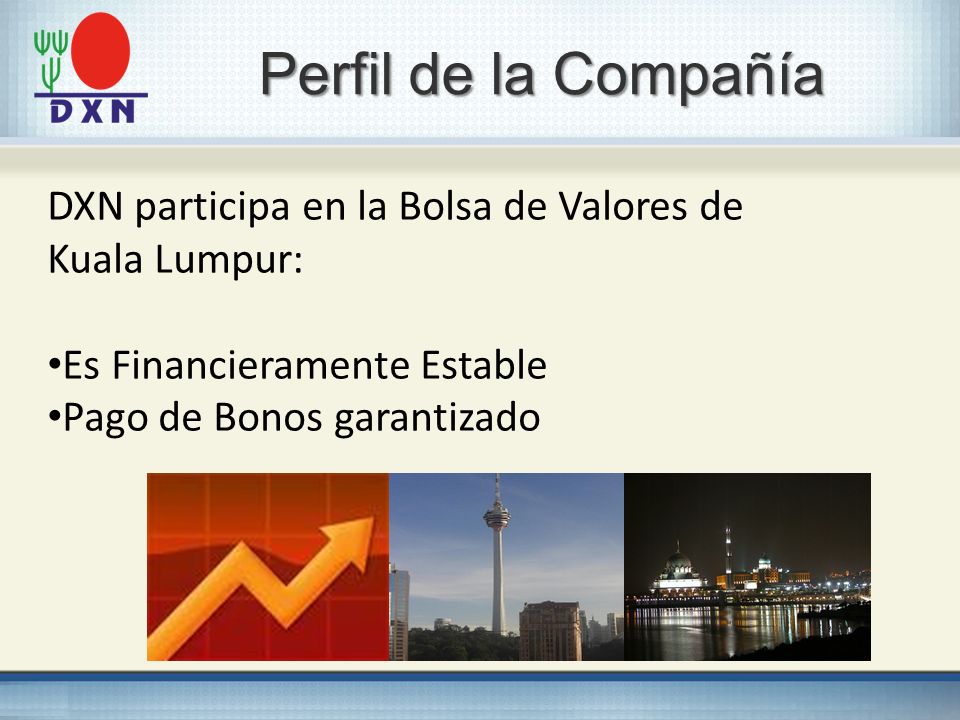 DXN

Perfil de la Compañía

DXN participa en la Bolsa de Valores de Kuala Lumpur:

•Es Financieramente Estable
•Pago de Bonos garantizado